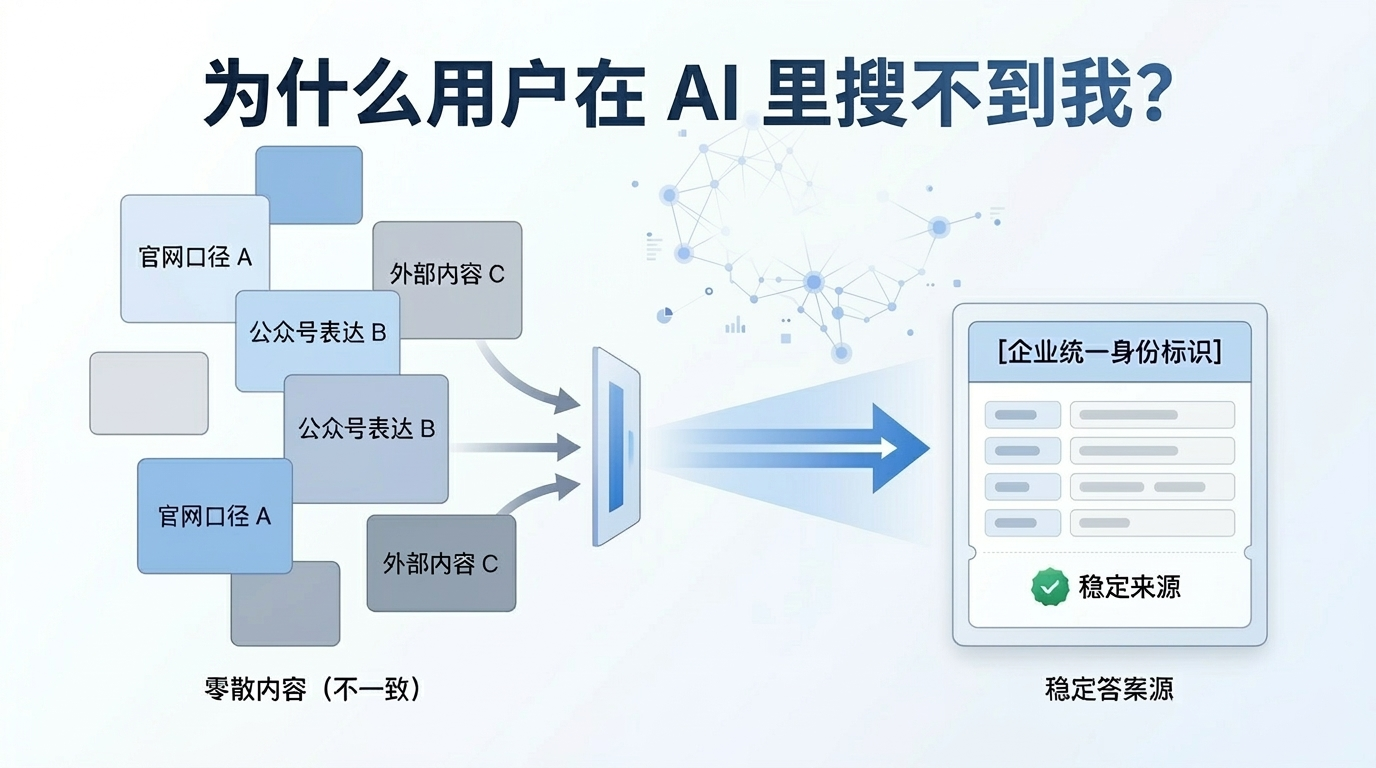 为什么用户在 AI 里搜不到我?

官网口径 A
外部内容 C
公众号表达 B
公众号表达 B
官网口径 A
外部内容 C

零散内容（不一致）

[企业统一身份标识]

稳定来源

稳定答案源